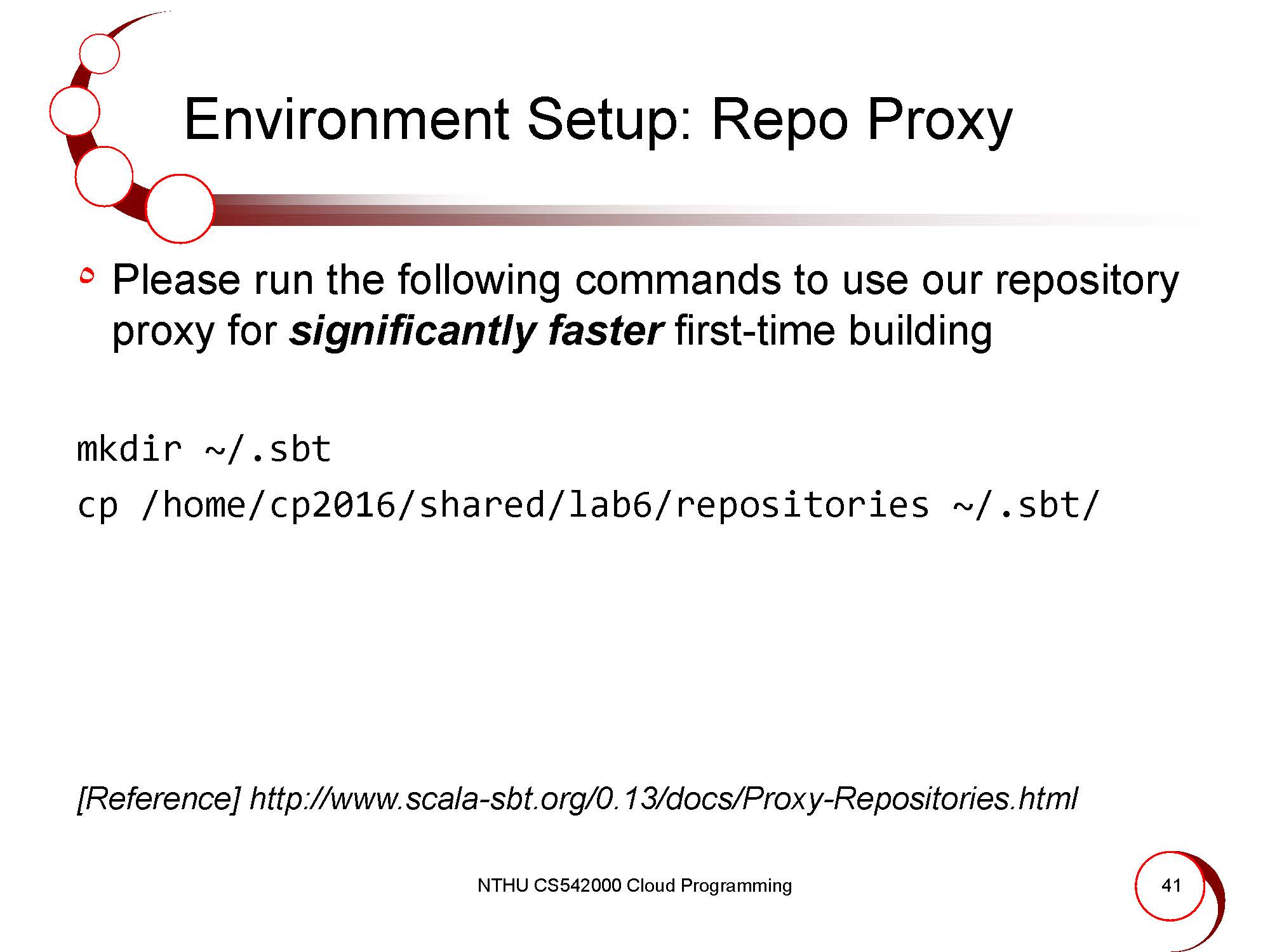 Environment Setup: Repo Proxy

Please run the following commands to use our repository proxy for significantly faster first-time building

mkdir ~/.sbt

cp /home/cp2016/shared/lab6/repositories ~/.sbt/

[Reference] http://www.scala-sbt.org/0.13/docs/Proxy-Repositories.html

NTHU CS542000 Cloud Programming

41